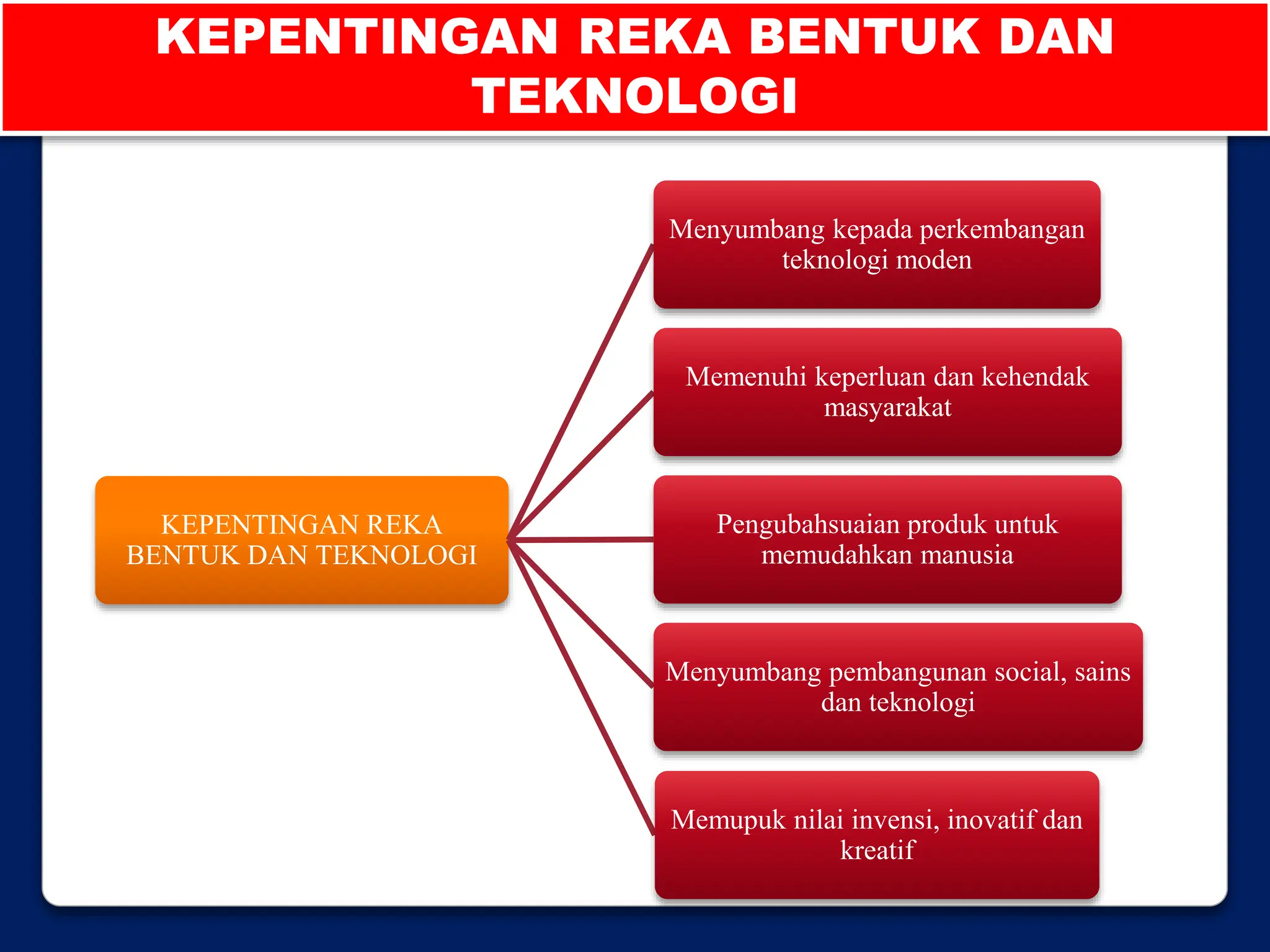 KEPENTINGAN REKA BENTUK DAN TEKNOLOGI

KEPENTINGAN REKA BENTUK DAN TEKNOLOGI

Menyumbang kepada perkembangan teknologi moden

Memenuhi keperluan dan kehendak masyarakat

Pengubahsuaian produk untuk memudahkan manusia

Menyumbang pembangunan social, sains dan teknologi

Memupuk nilai invensi, inovatif dan kreatif